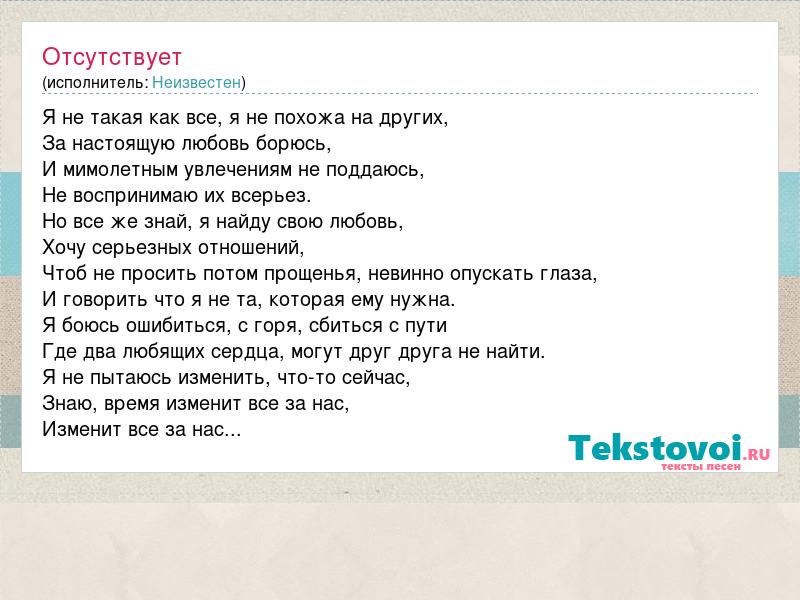 Отсутствует
(исполнитель: Неизвестен)

Я не такая как все, я не похожа на других,
За настоящую любовь борюсь,
И мимолетным увлечениям не поддаюсь,
Не воспринимаю их всерьез.
Но все же знай, я найду свою любовь,
Хочу серьезных отношений,
Чтоб не просить потом прощенья, невинно опускать глаза,
И говорить что я не та, которая ему нужна.
Я боюсь ошибиться, с горя, сбиться с пути
Где два любящих сердца, могут друг друга не найти.
Я не пытаюсь изменить, что-то сейчас,
Знаю, время изменит все за нас,
Изменит все за нас...

Tekstovoi.RU
тексты песен